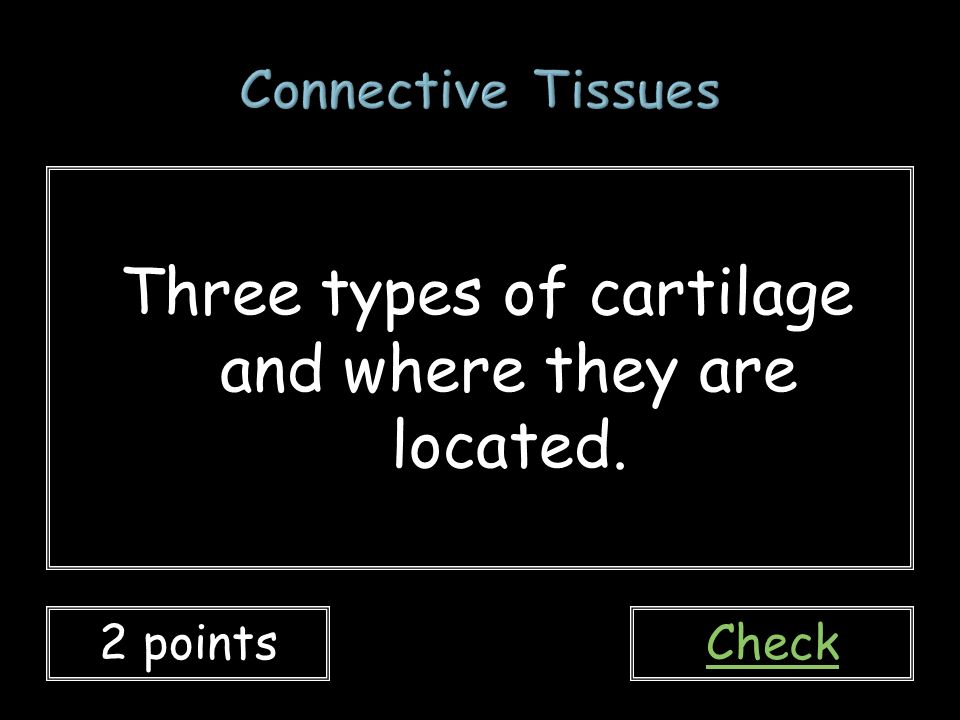 Connective Tissues

Three types of cartilage and where they are located.

2 points

Check